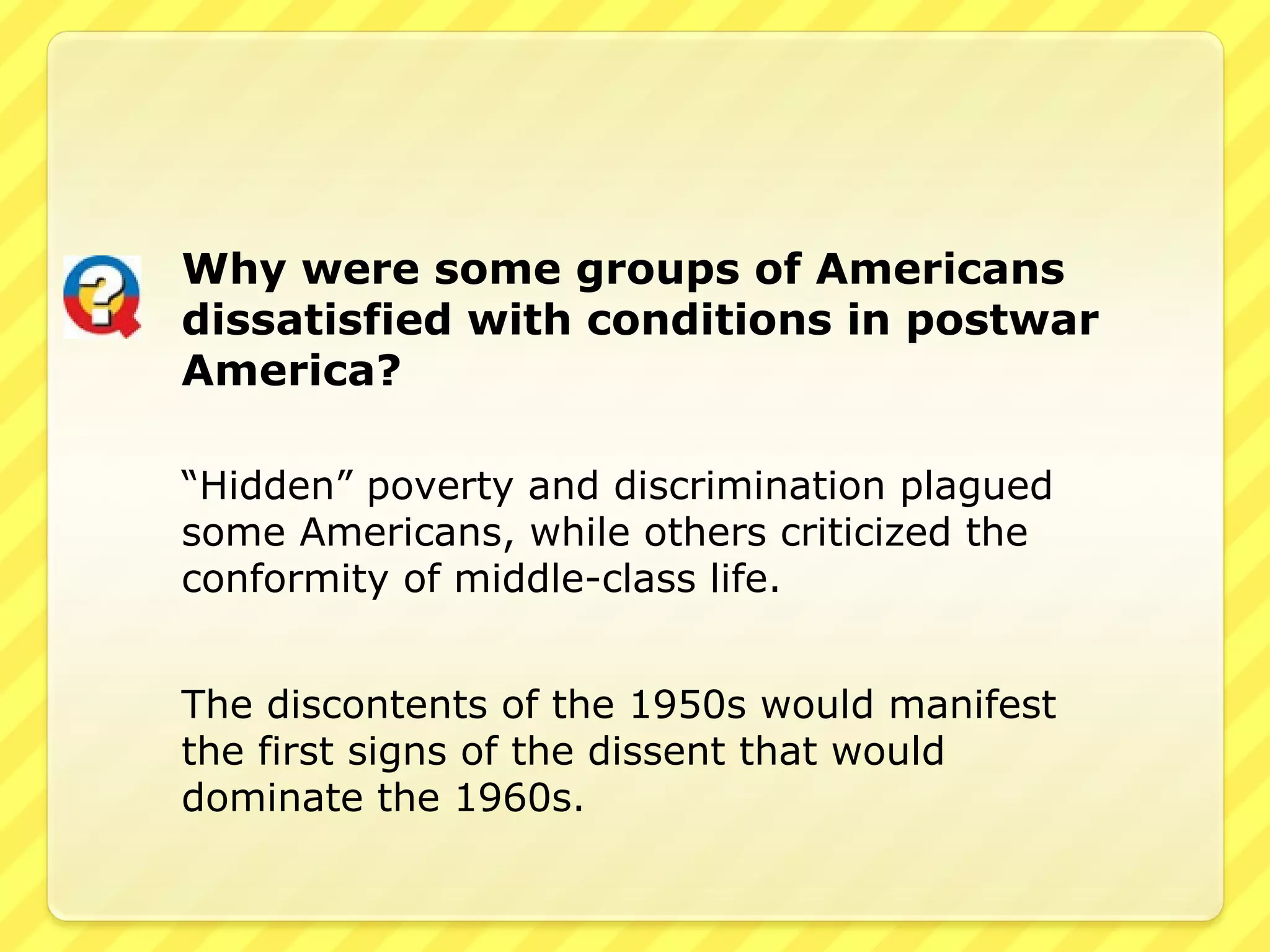 Why were some groups of Americans dissatisfied with conditions in postwar America?

“Hidden” poverty and discrimination plagued some Americans, while others criticized the conformity of middle-class life.

The discontents of the 1950s would manifest the first signs of the dissent that would dominate the 1960s.